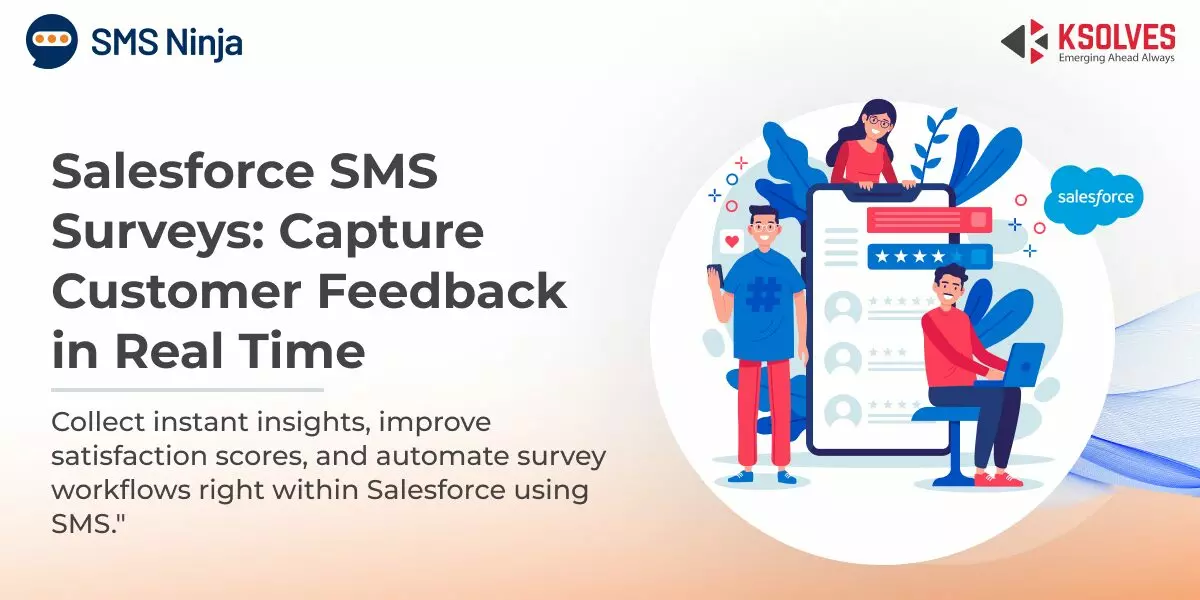 SMS Ninja

KSOLVES
Emerging Ahead Always

Salesforce SMS Surveys: Capture Customer Feedback in Real Time

Collect instant insights, improve satisfaction scores, and automate survey workflows right within Salesforce using SMS."

salesforce